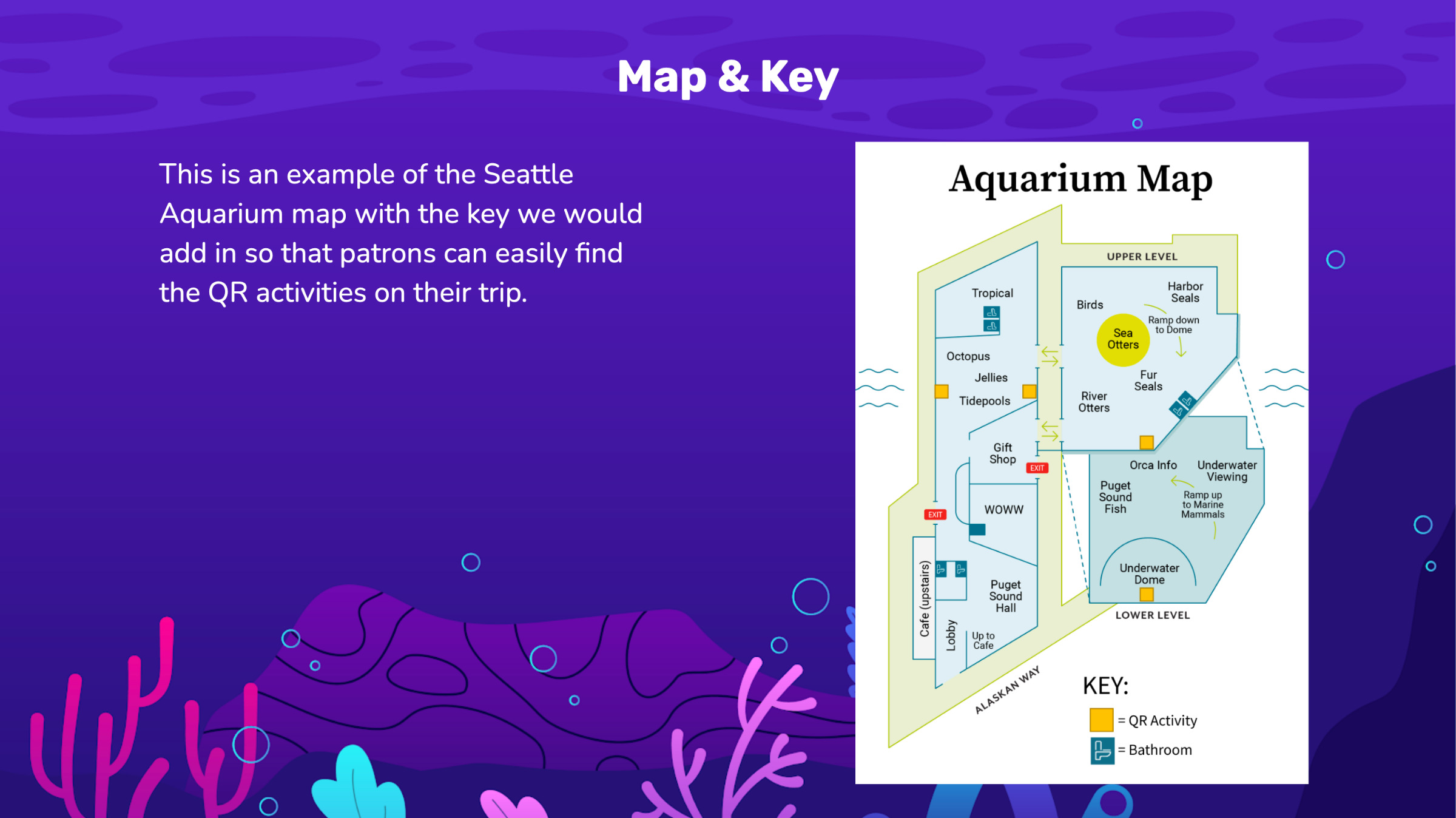 Map & Key

This is an example of the Seattle Aquarium map with the key we would add in so that patrons can easily find the QR activities on their trip.

Aquarium Map

UPPER LEVEL

Tropical

Octopus

Jellies

Tidepools

Gift Shop

EXIT

WOWW

EXIT

Cafe (upstairs)

Lobby

Puget Sound Hall

Up to Cafe

Birds

Harbor Seals

Ramp down to Dome

Sea Otters

Fur Seals

River Otters

Orca Info

Underwater Viewing

Puget Sound Fish

Ramp up to Marine Mammals

Underwater Dome

LOWER LEVEL

ALASKAN WAY

KEY:

= QR Activity

= Bathroom